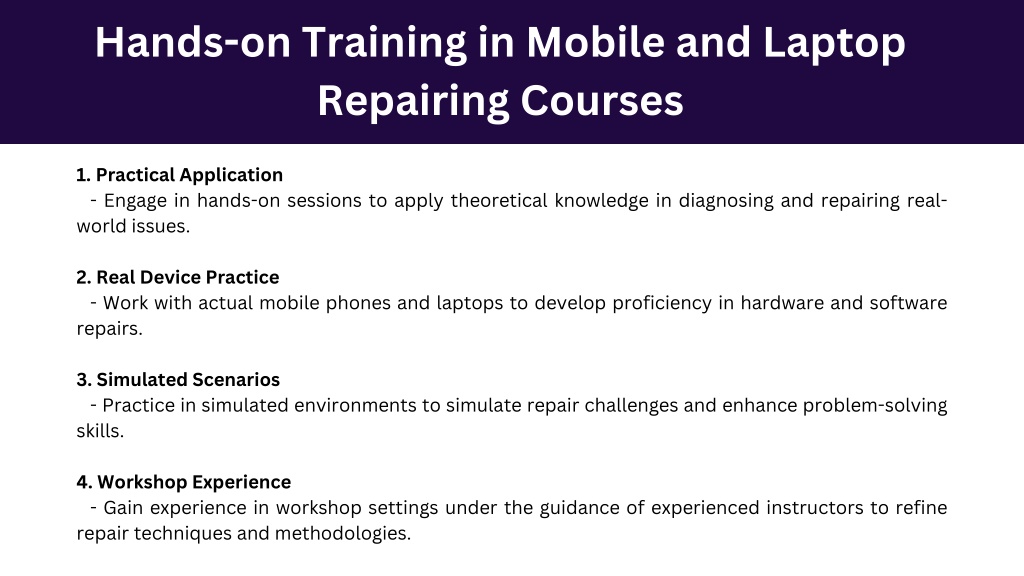 Hands-on Training in Mobile and Laptop Repairing Courses

1. Practical Application
- Engage in hands-on sessions to apply theoretical knowledge in diagnosing and repairing real-world issues.

2. Real Device Practice
- Work with actual mobile phones and laptops to develop proficiency in hardware and software repairs.

3. Simulated Scenarios
- Practice in simulated environments to simulate repair challenges and enhance problem-solving skills.

4. Workshop Experience
- Gain experience in workshop settings under the guidance of experienced instructors to refine repair techniques and methodologies.